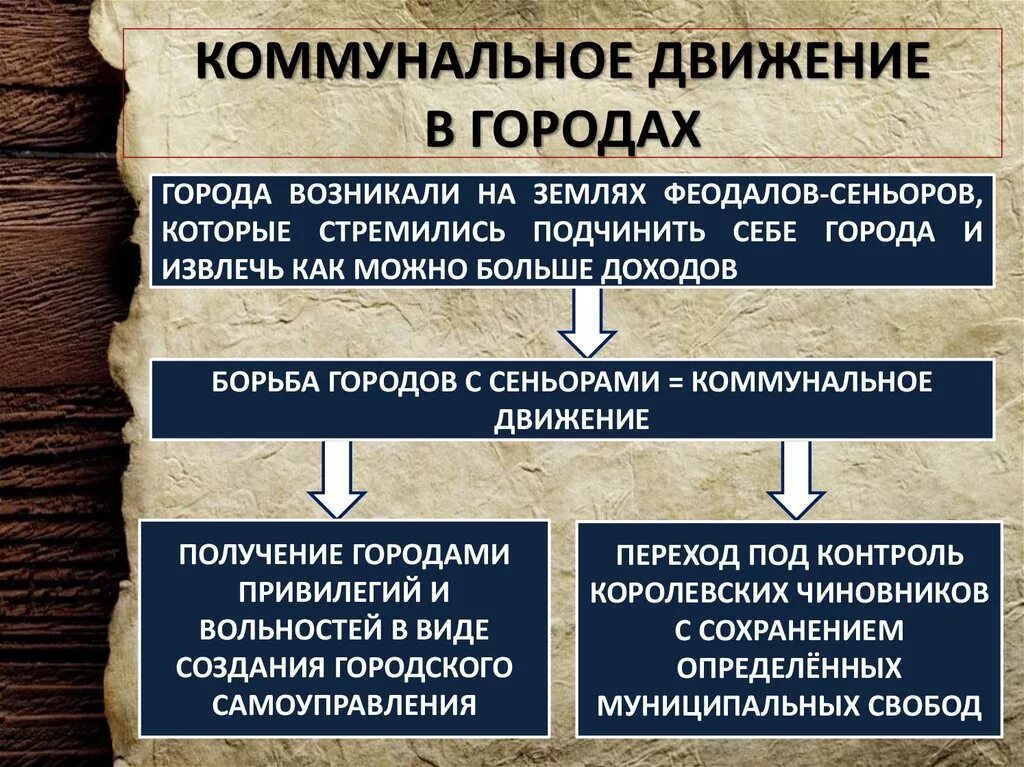 КОММУНАЛЬНОЕ ДВИЖЕНИЕ В ГОРОДАХ

ГОРОДА ВОЗНИКАЛИ НА ЗЕМЛЯХ ФЕОДАЛОВ-СЕНЬОРОВ, КОТОРЫЕ СТРЕМИЛИСЬ ПОДЧИНИТЬ СЕБЕ ГОРОДА И ИЗВЛЕЧЬ КАК МОЖНО БОЛЬШЕ ДОХОДОВ

БОРЬБА ГОРОДОВ С СЕНЬОРАМИ = КОММУНАЛЬНОЕ ДВИЖЕНИЕ

ПОЛУЧЕНИЕ ГОРОДАМИ ПРИВИЛЕГИЙ И ВОЛЬНОСТЕЙ В ВИДЕ СОЗДАНИЯ ГОРОДСКОГО САМОУПРАВЛЕНИЯ

ПЕРЕХОД ПОД КОНТРОЛЬ КОРОЛЕВСКИХ ЧИНОВНИКОВ С СОХРАНЕНИЕМ ОПРЕДЕЛЁННЫХ МУНИЦИПАЛЬНЫХ СВОБОД